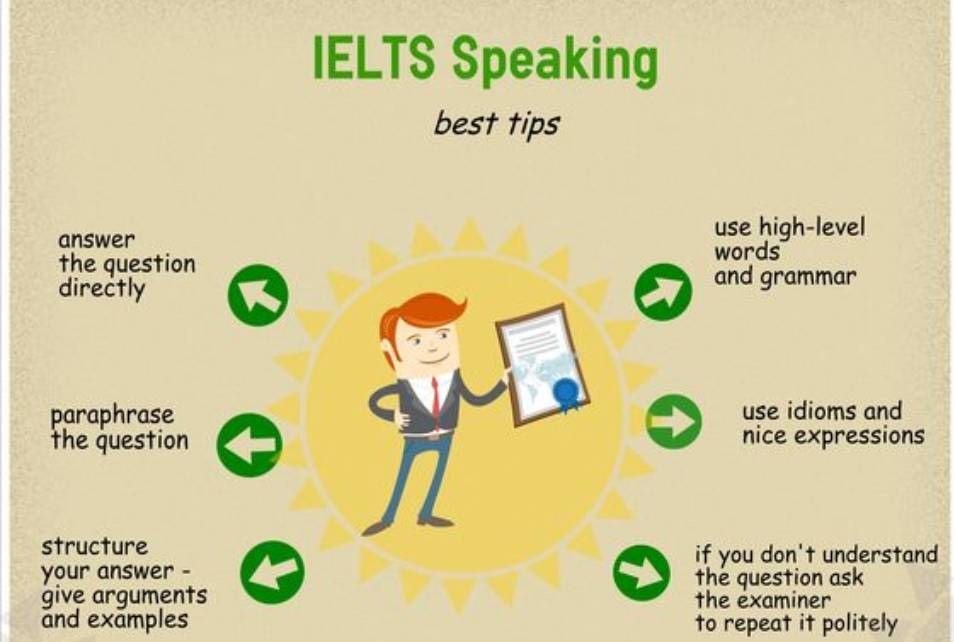 IELTS Speaking

best tips

answer the question directly

paraphrase the question

structure your answer - give arguments and examples

use high-level words and grammar

use idioms and nice expressions

if you don't understand the question ask the examiner to repeat it politely